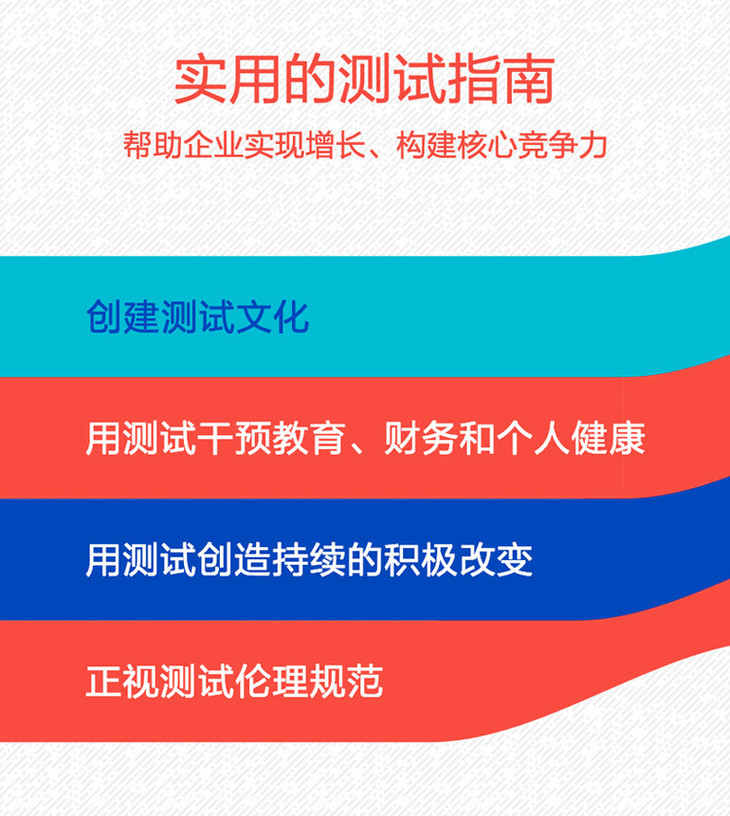 实用的测试指南

帮助企业实现增长、构建核心竞争力

创建测试文化

用测试干预教育、财务和个人健康

用测试创造持续的积极改变

正视测试伦理规范